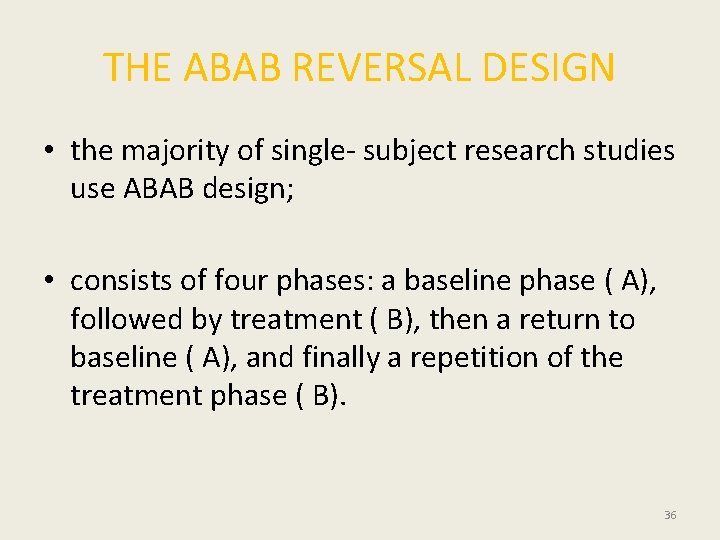 THE ABAB REVERSAL DESIGN

• the majority of single- subject research studies use ABAB design;

• consists of four phases: a baseline phase ( A), followed by treatment ( B), then a return to baseline ( A), and finally a repetition of the treatment phase ( B).

36